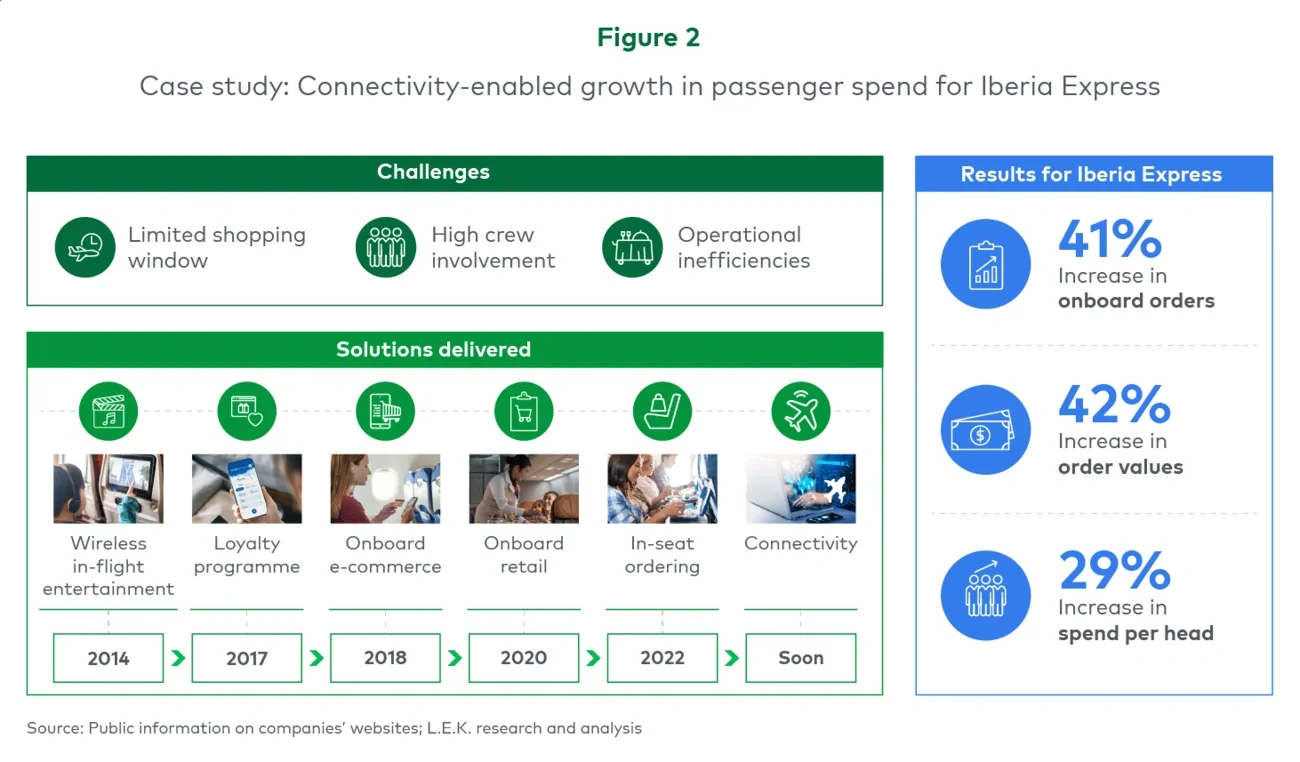 Figure 2

Case study: Connectivity-enabled growth in passenger spend for Iberia Express

Challenges

Limited shopping window

High crew involvement

Operational inefficiencies

Solutions delivered

Wireless in-flight entertainment

Loyalty programme

Onboard e-commerce

Onboard retail

In-seat ordering

Connectivity

2014

2017

2018

2020

2022

Soon

Results for Iberia Express

41%
Increase in
onboard orders

42%
Increase in
order values

29%
Increase in
spend per head

Source: Public information on companies' websites; L.E.K. research and analysis